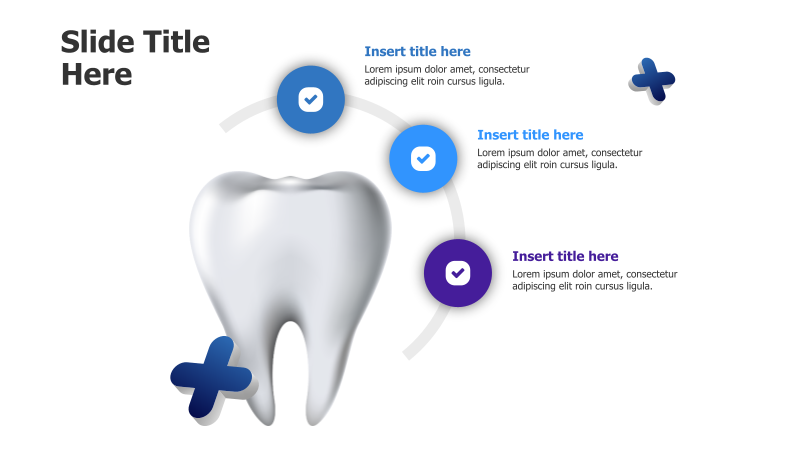 Slide Title Here

Insert title here
Lorem ipsum dolor amet, consectetur adipiscing elit roin cursus ligula.

Insert title here
Lorem ipsum dolor amet, consectetur adipiscing elit roin cursus ligula.

Insert title here
Lorem ipsum dolor amet, consectetur adipiscing elit roin cursus ligula.